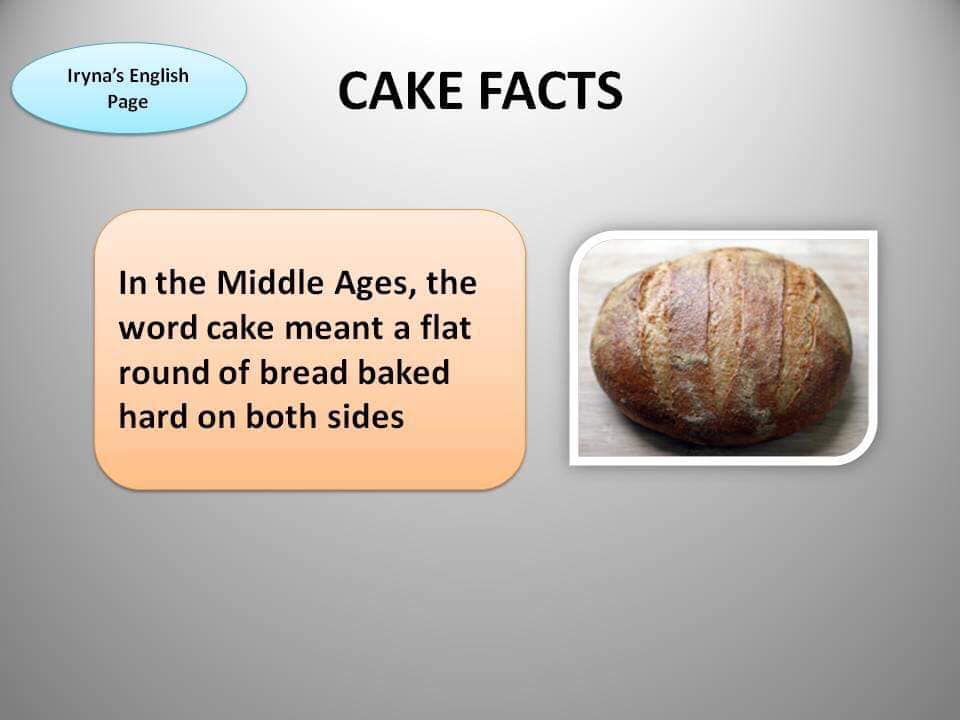 Iryna's English Page

CAKE FACTS

In the Middle Ages, the word cake meant a flat round of bread baked hard on both sides